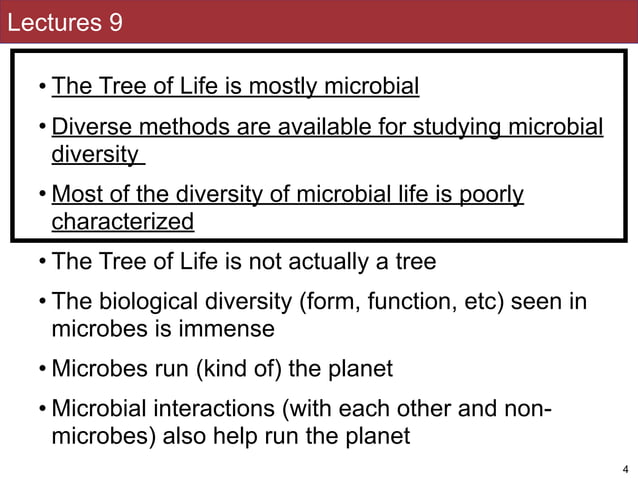 Lectures 9

• The Tree of Life is mostly microbial

• Diverse methods are available for studying microbial diversity

• Most of the diversity of microbial life is poorly characterized

• The Tree of Life is not actually a tree

• The biological diversity (form, function, etc) seen in microbes is immense

• Microbes run (kind of) the planet

• Microbial interactions (with each other and non-microbes) also help run the planet

4